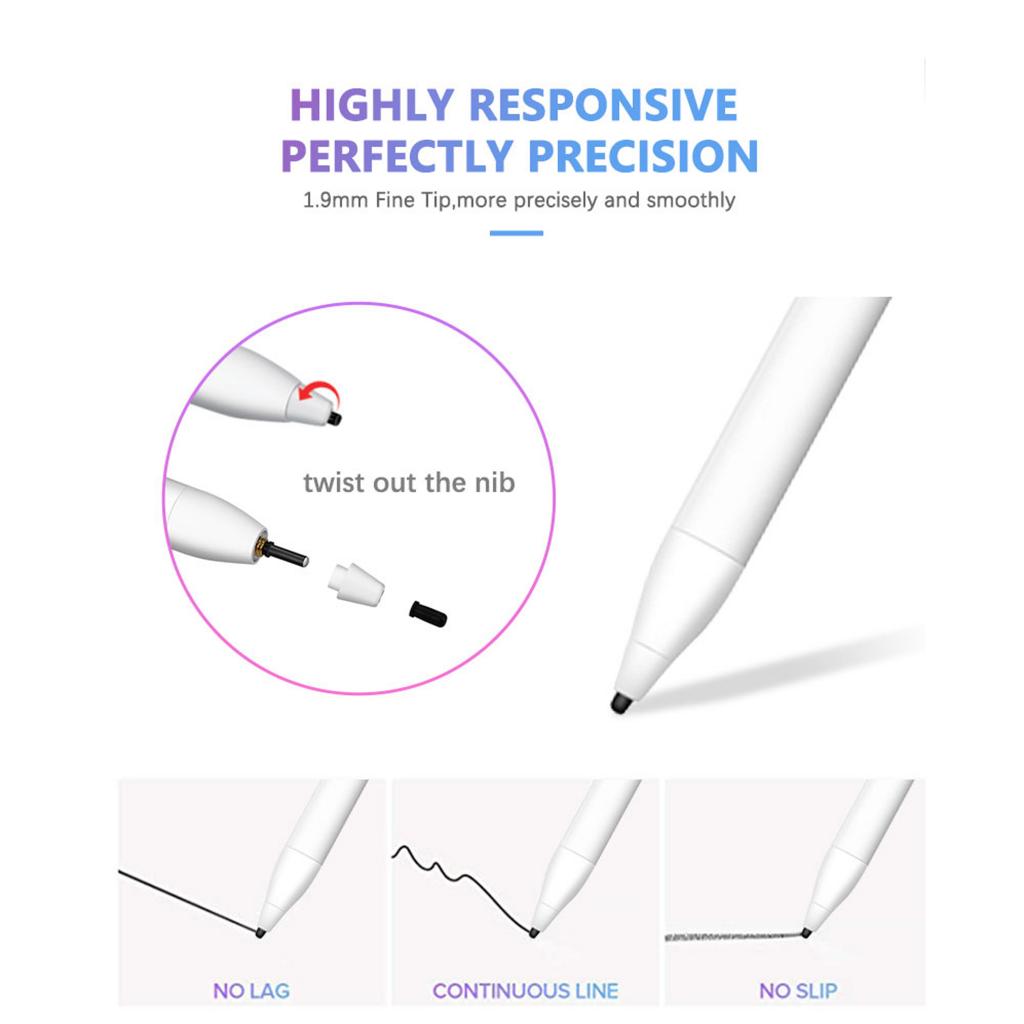 HIGHLY RESPONSIVE
PERFECTLY PRECISION
1.9mm Fine Tip,more precisely and smoothly

twist out the nib

NO LAG

CONTINUOUS LINE

NO SLIP